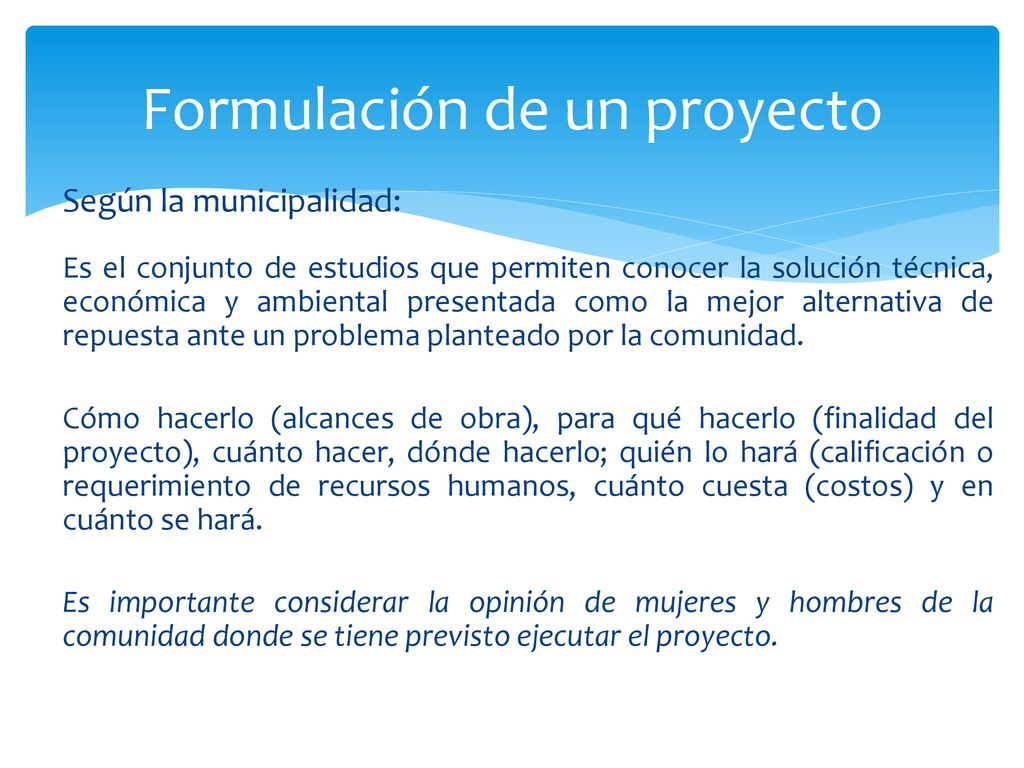 Formulación de un proyecto

Según la municipalidad:

Es el conjunto de estudios que permiten conocer la solución técnica, económica y ambiental presentada como la mejor alternativa de repuesta ante un problema planteado por la comunidad.

Cómo hacerlo (alcances de obra), para qué hacerlo (finalidad del proyecto), cuánto hacer, dónde hacerlo; quién lo hará (calificación o requerimiento de recursos humanos, cuánto cuesta (costos) y en cuánto se hará.

Es importante considerar la opinión de mujeres y hombres de la comunidad donde se tiene previsto ejecutar el proyecto.